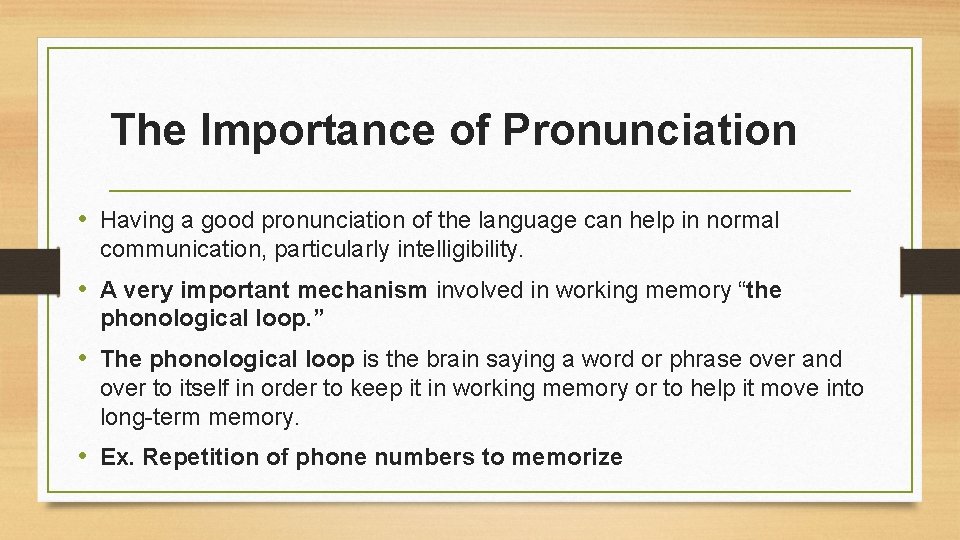 The Importance of Pronunciation

• Having a good pronunciation of the language can help in normal communication, particularly intelligibility.

• A very important mechanism involved in working memory “the phonological loop.”

• The phonological loop is the brain saying a word or phrase over and over to itself in order to keep it in working memory or to help it move into long-term memory.

• Ex. Repetition of phone numbers to memorize